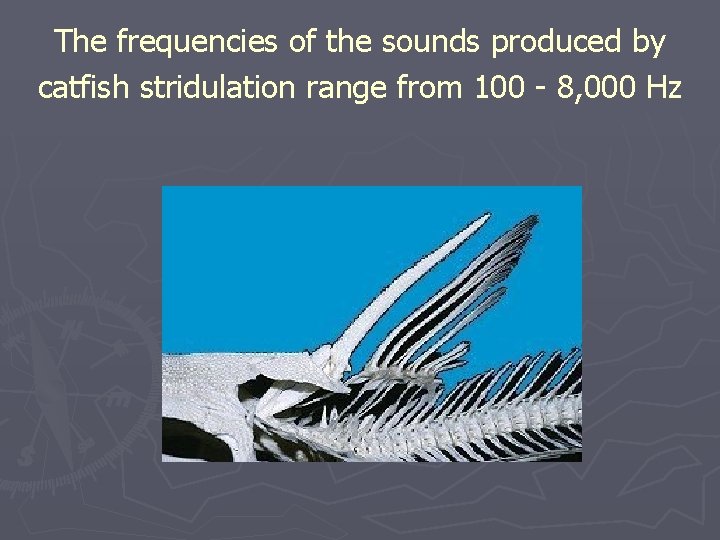 The frequencies of the sounds produced by catfish stridulation range from 100 - 8,000 Hz